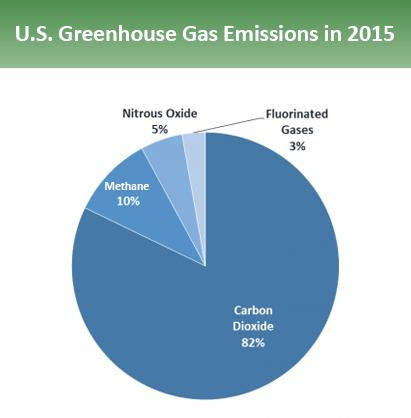 U.S. Greenhouse Gas Emissions in 2015

Nitrous Oxide
5%

Fluorinated
Gases
3%

Methane
10%

Carbon
Dioxide
82%